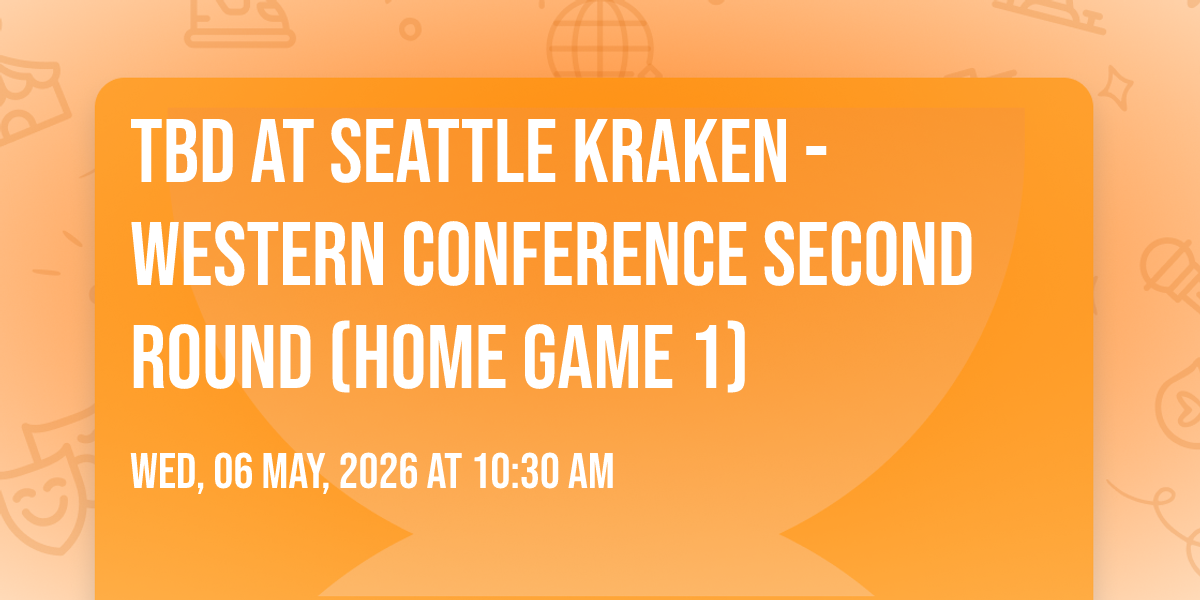 TBD AT SEATTLE KRAKEN - WESTERN CONFERENCE SECOND ROUND (HOME GAME 1)

WED, 06 MAY, 2026 AT 10:30 AM